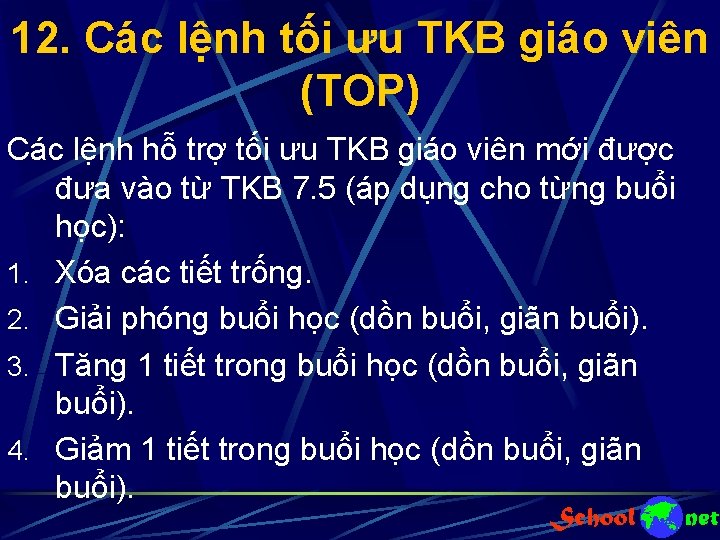 12. Các lệnh tối ưu TKB giáo viên (TOP)

Các lệnh hỗ trợ tối ưu TKB giáo viên mới được đưa vào từ TKB 7.5 (áp dụng cho từng buổi học):

1. Xóa các tiết trống.
2. Giải phóng buổi học (dồn buổi, giãn buổi).
3. Tăng 1 tiết trong buổi học (dồn buổi, giãn buổi).
4. Giảm 1 tiết trong buổi học (dồn buổi, giãn buổi).

School net